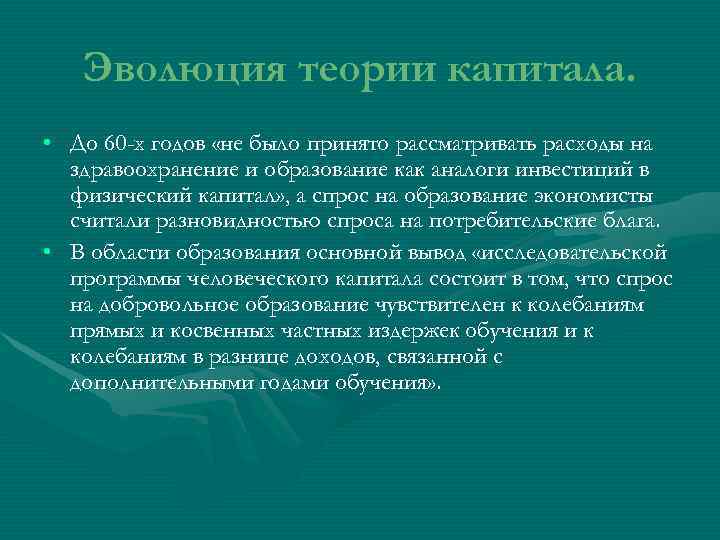 Эволюция теории капитала.

• До 60-х годов «не было принято рассматривать расходы на здравоохранение и образование как аналоги инвестиций в физический капитал», а спрос на образование экономисты считали разновидностью спроса на потребительские блага.

• В области образования основной вывод «исследовательской программы человеческого капитала состоит в том, что спрос на добровольное образование чувствителен к колебаниям прямых и косвенных частных издержек обучения и к колебаниям в разнице доходов, связанной с дополнительными годами обучения».